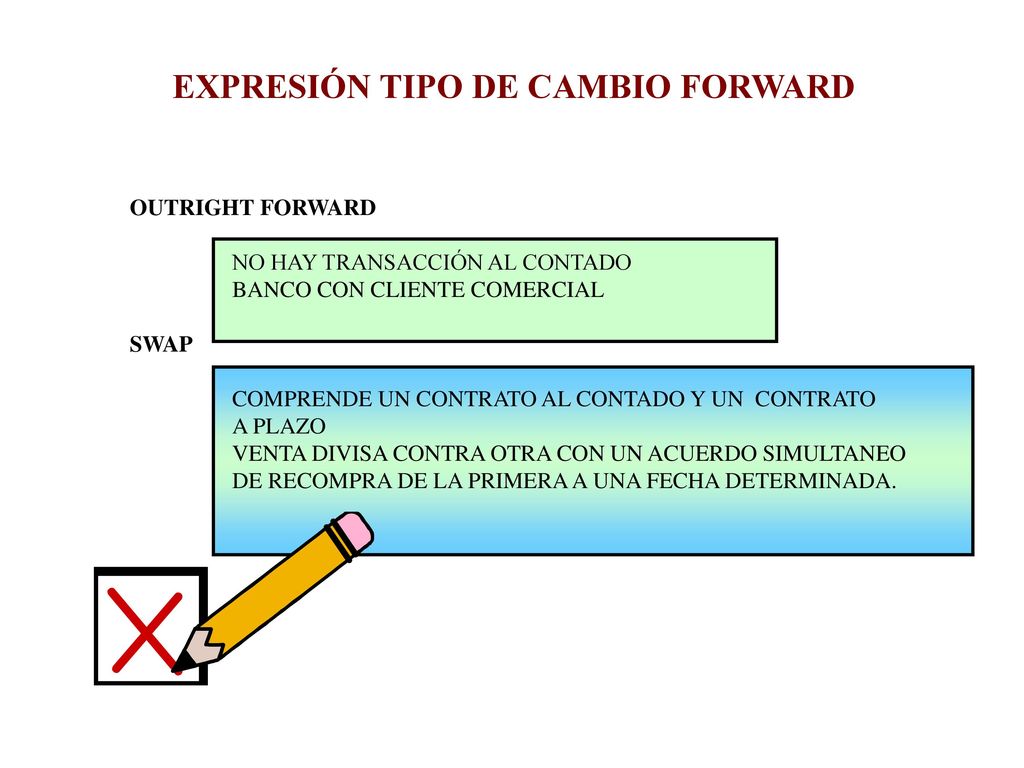 EXPRESIÓN TIPO DE CAMBIO FORWARD

OUTRIGHT FORWARD

NO HAY TRANSACCIÓN AL CONTADO
BANCO CON CLIENTE COMERCIAL

SWAP

COMPRENDE UN CONTRATO AL CONTADO Y UN CONTRATO A PLAZO
VENTA DIVISA CONTRA OTRA CON UN ACUERDO SIMULTANEO DE RECOMPRA DE LA PRIMERA A UNA FECHA DETERMINADA.